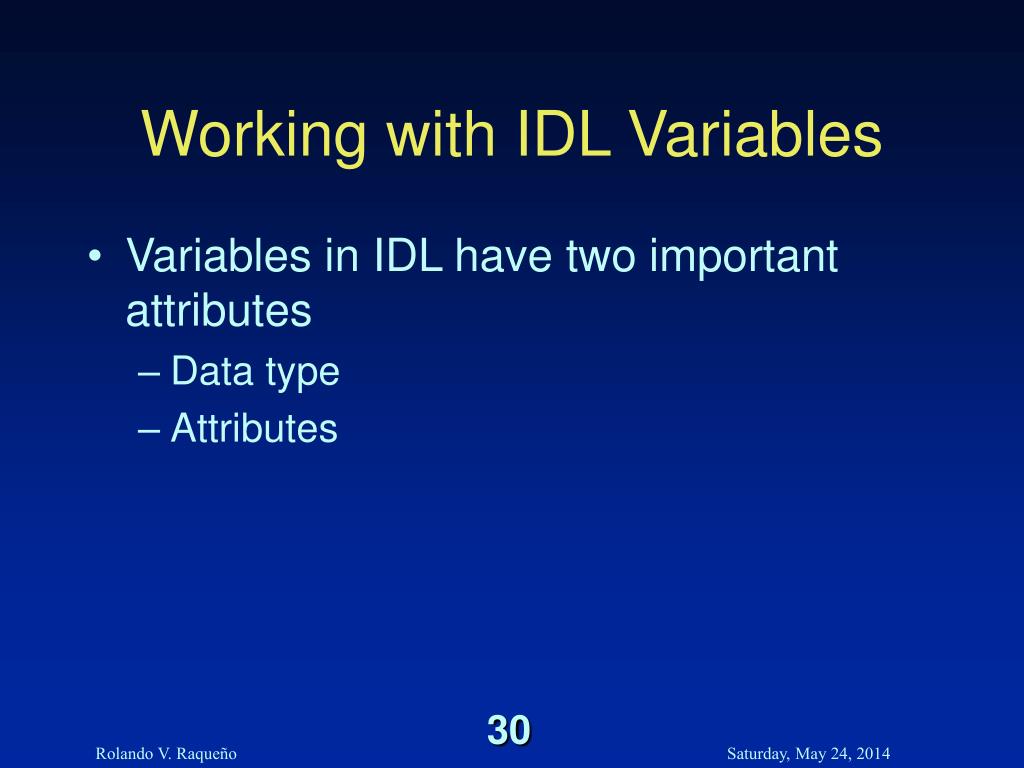 Working with IDL Variables

• Variables in IDL have two important attributes
– Data type
– Attributes

30

Rolando V. Raqueño

Saturday, May 24, 2014